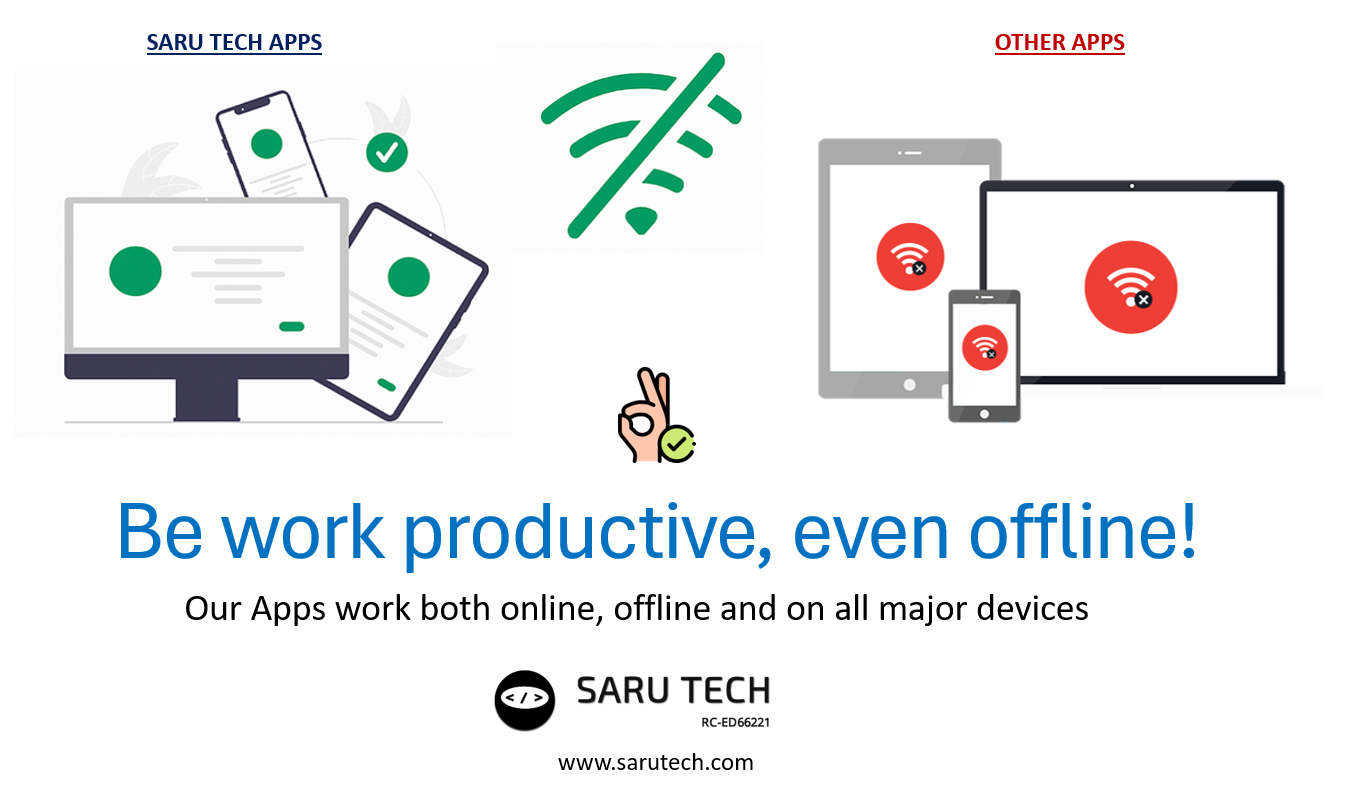 SARU TECH APPS

OTHER APPS

Be work productive, even offline!

Our Apps work both online, offline and on all major devices

</>

SARU TECH
RC-ED66221

www.sarutech.com